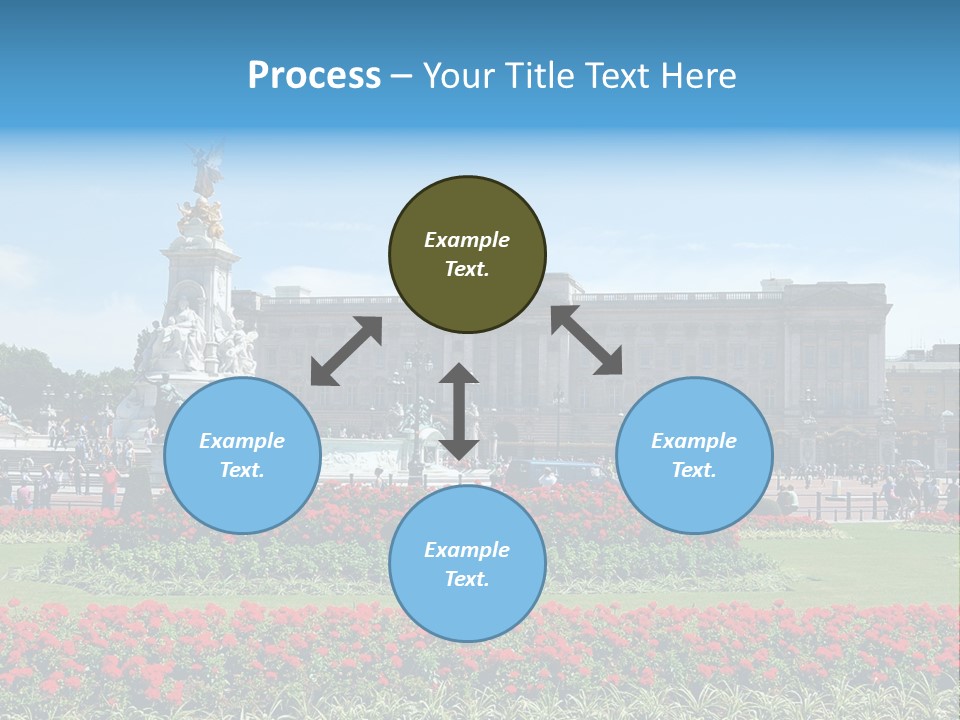 Process – Your Title Text Here

Example Text.

Example Text.

Example Text.

Example Text.